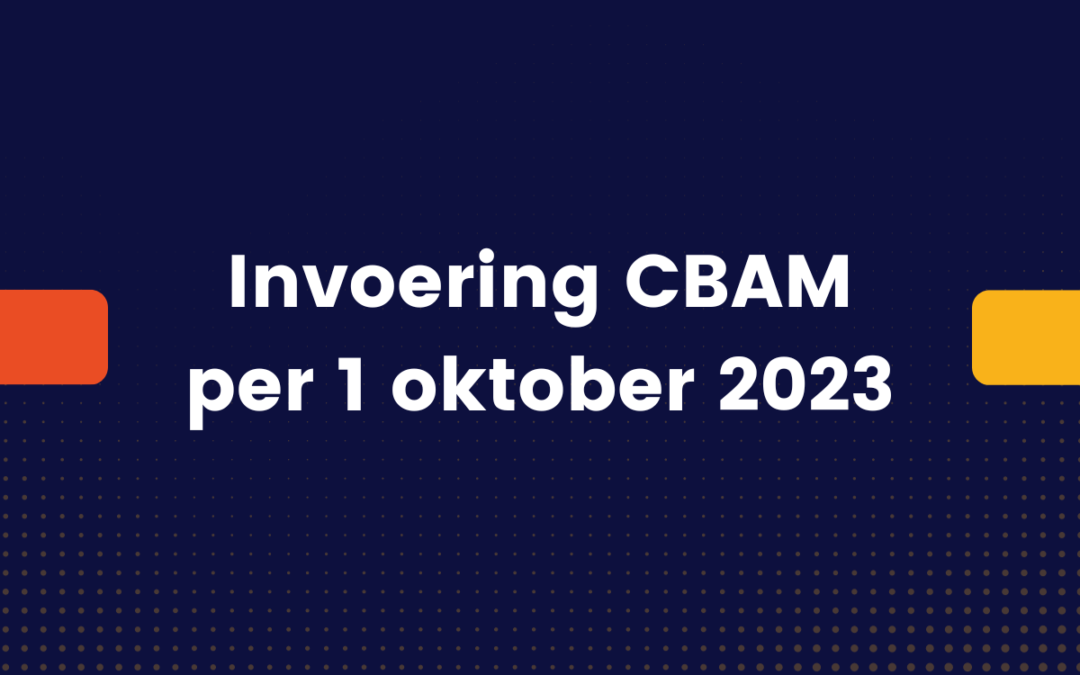 Invoering CBAM
per 1 oktober 2023